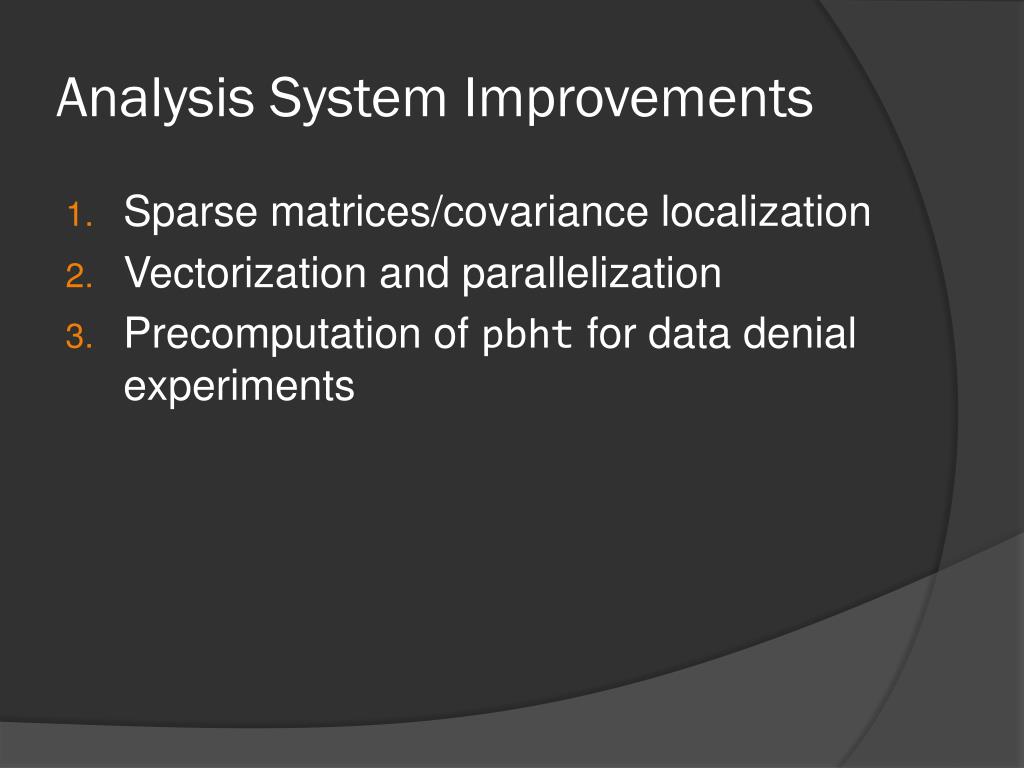 Analysis System Improvements

1. Sparse matrices/covariance localization
2. Vectorization and parallelization
3. Precomputation of pbht for data denial experiments